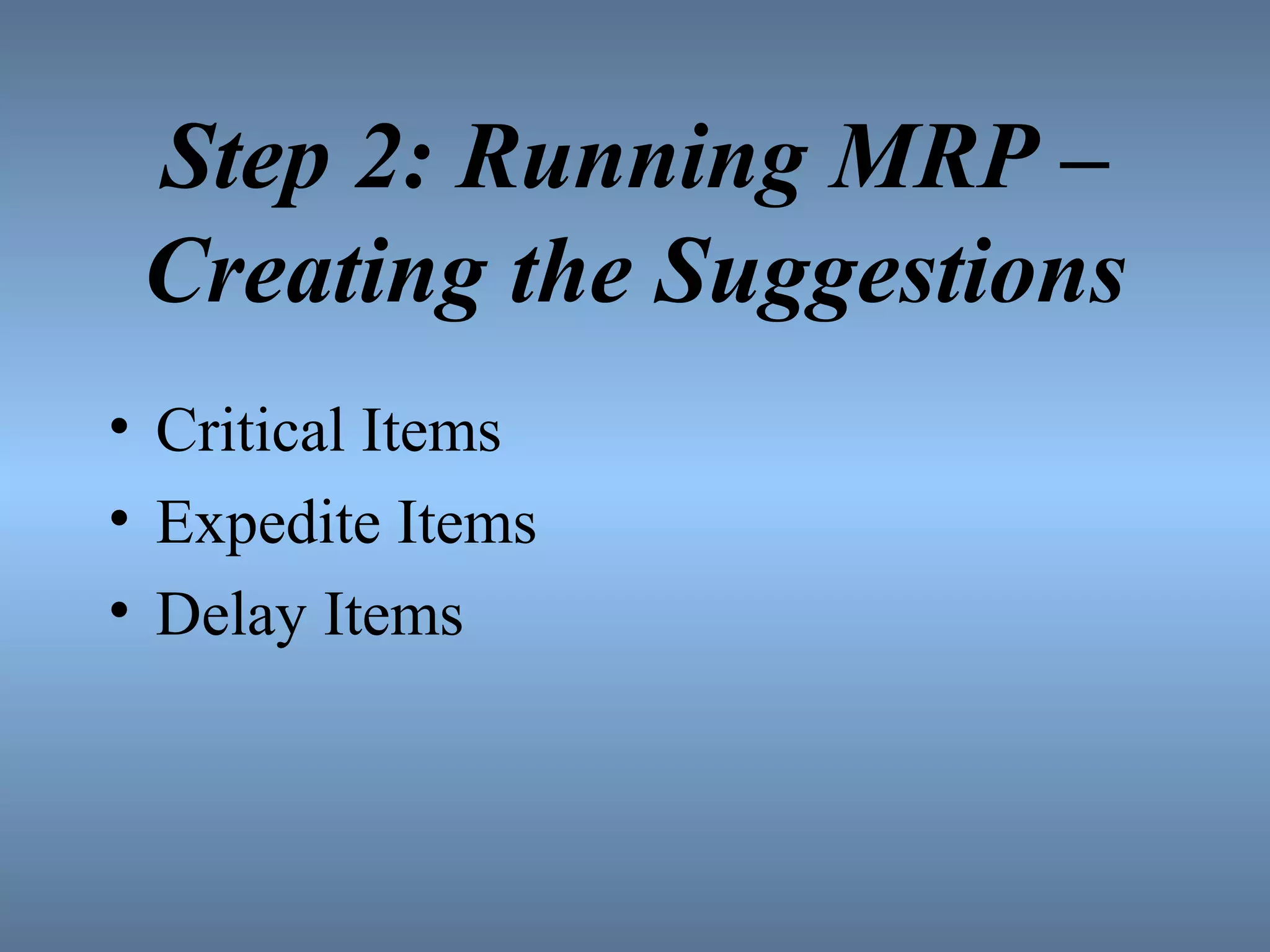 Step 2: Running MRP – Creating the Suggestions

• Critical Items
• Expedite Items
• Delay Items